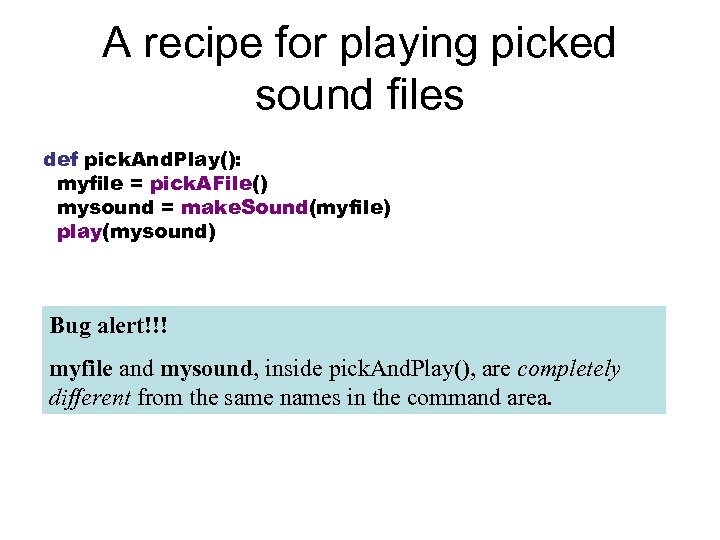 A recipe for playing picked sound files

def pickAndPlay():
  myfile = pickAFile()
  mysound = makeSound(myfile)
  play(mysound)

Bug alert!!!

myfile and mysound, inside pickAndPlay(), are completely different from the same names in the command area.